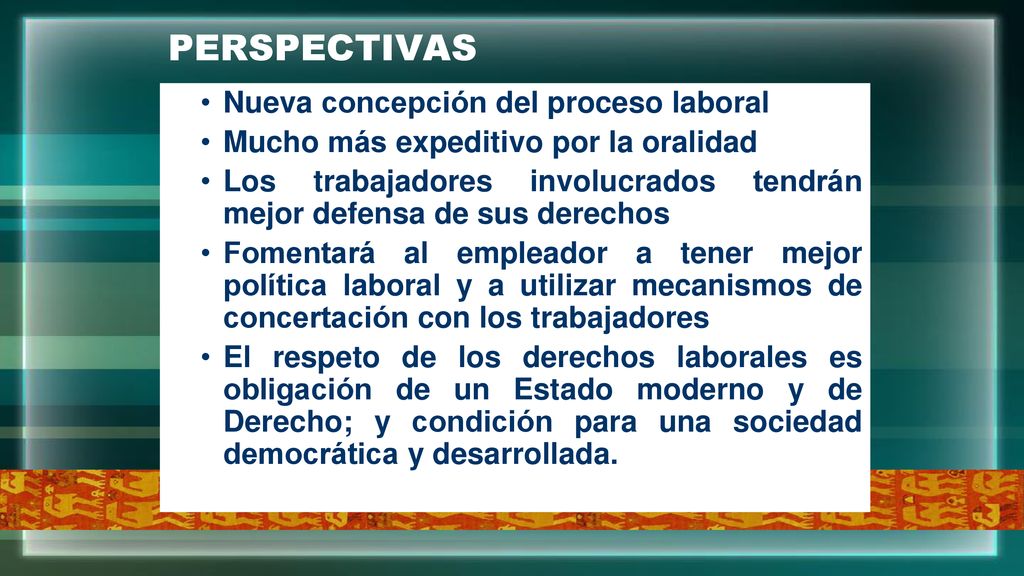 PERSPECTIVAS

• Nueva concepción del proceso laboral
• Mucho más expeditivo por la oralidad
• Los trabajadores involucrados tendrán mejor defensa de sus derechos
• Fomentará al empleador a tener mejor política laboral y a utilizar mecanismos de concertación con los trabajadores
• El respeto de los derechos laborales es obligación de un Estado moderno y de Derecho; y condición para una sociedad democrática y desarrollada.